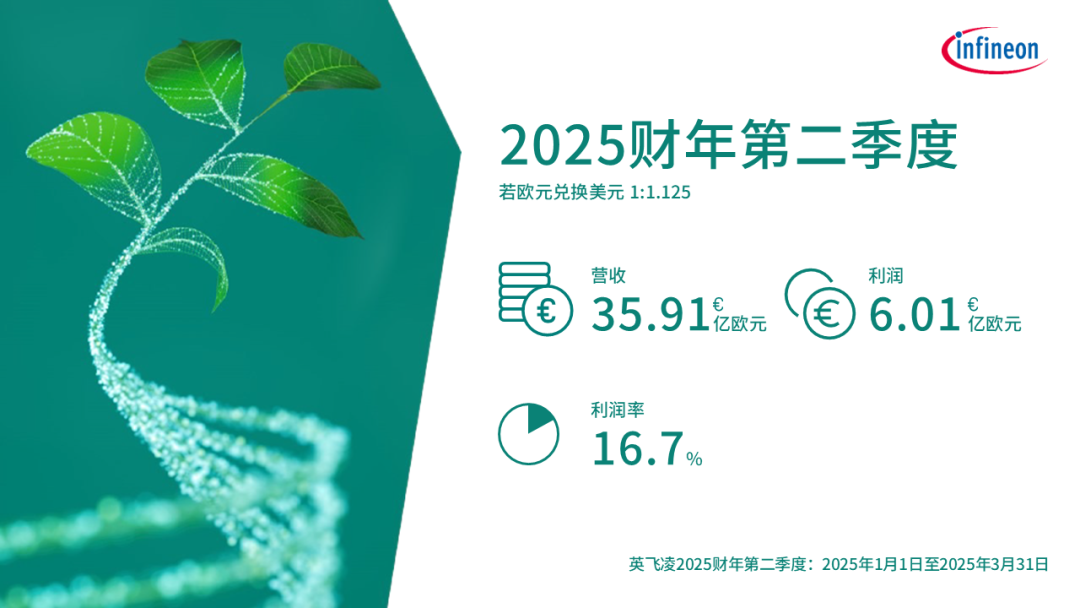 infineon

2025财年第二季度

若欧元兑换美元 1:1.125

营收
35.91 € 亿欧元

利润
6.01 € 亿欧元

利润率
16.7 %

英飞凌2025财年第二季度：2025年1月1日至2025年3月31日